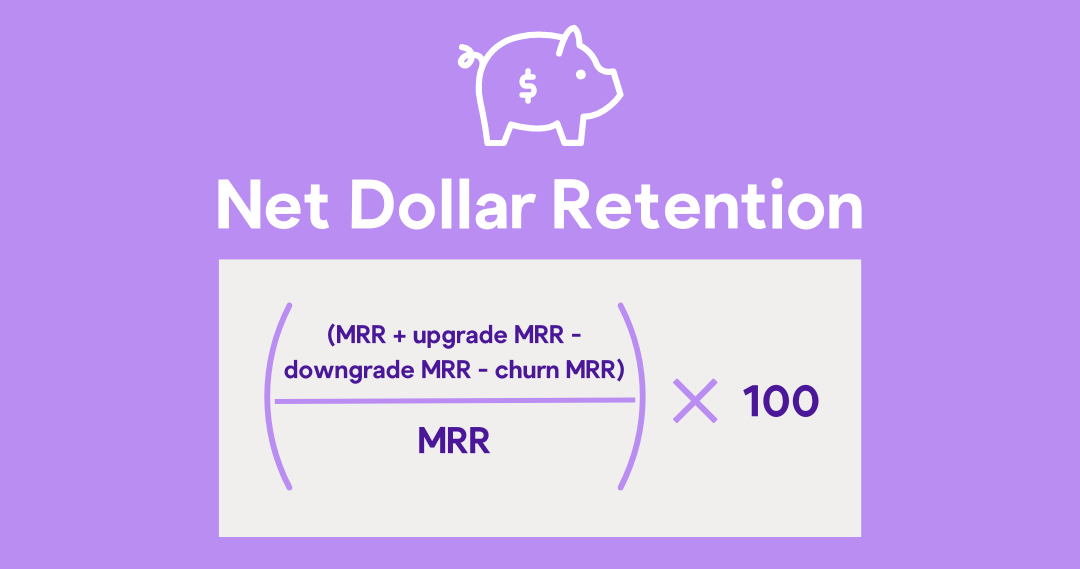 $

Net Dollar Retention

$\left(\frac{\text{(MRR + upgrade MRR - downgrade MRR - churn MRR)}}{\text{MRR}}\right) \times 100$